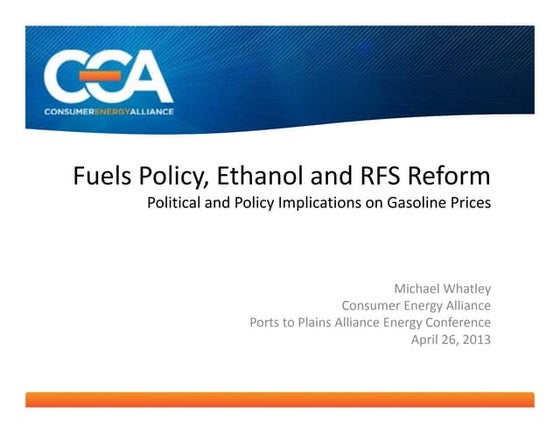 CEA
CONSUMERENERGYALLIANCE

Fuels Policy, Ethanol and RFS Reform
Political and Policy Implications on Gasoline Prices

Michael Whatley
Consumer Energy Alliance
Ports to Plains Alliance Energy Conference
April 26, 2013